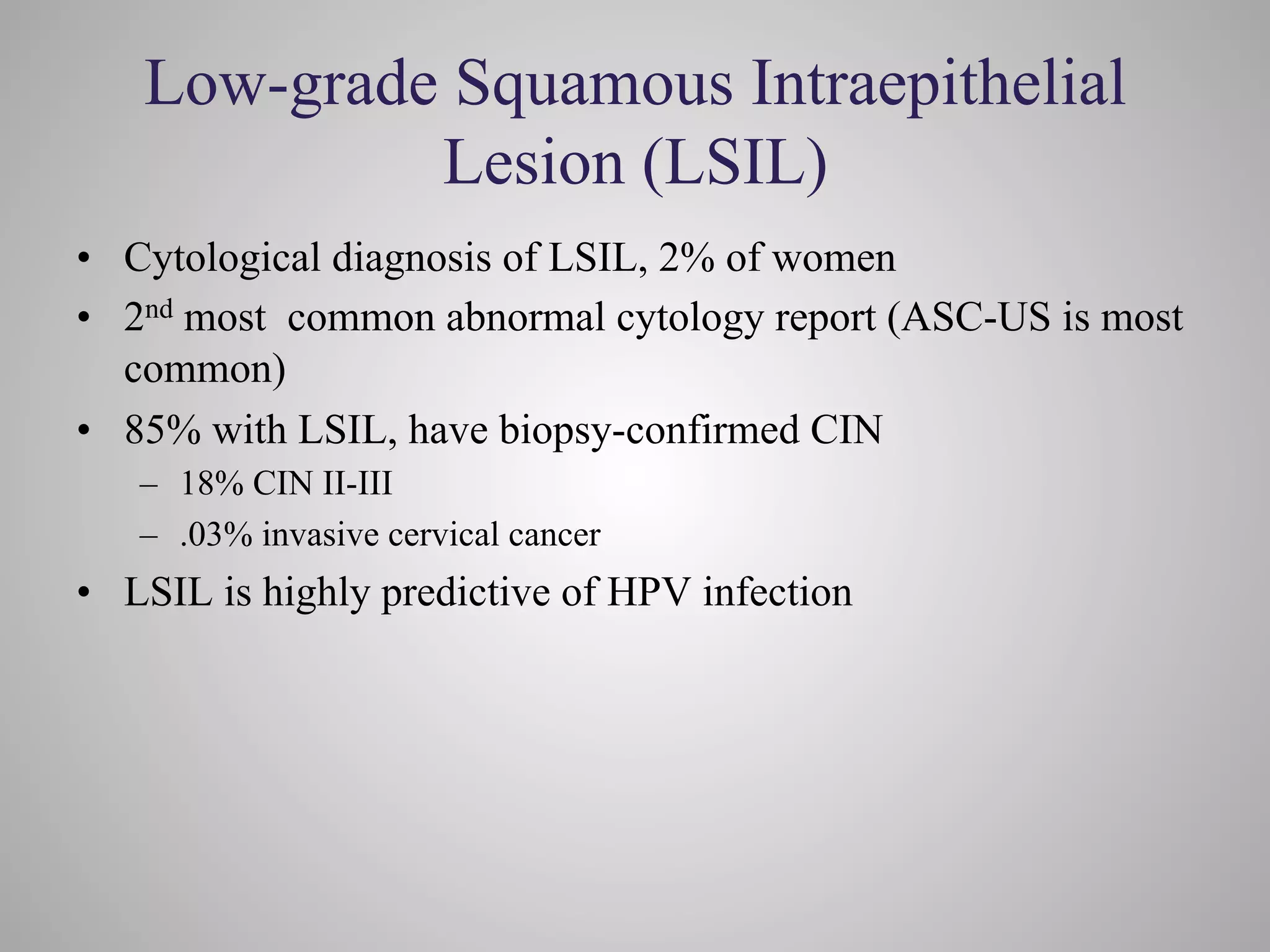 Low-grade Squamous Intraepithelial Lesion (LSIL)

• Cytological diagnosis of LSIL, 2% of women
• 2$^{nd}$ most common abnormal cytology report (ASC-US is most common)
• 85% with LSIL, have biopsy-confirmed CIN
– 18% CIN II-III
– .03% invasive cervical cancer
• LSIL is highly predictive of HPV infection